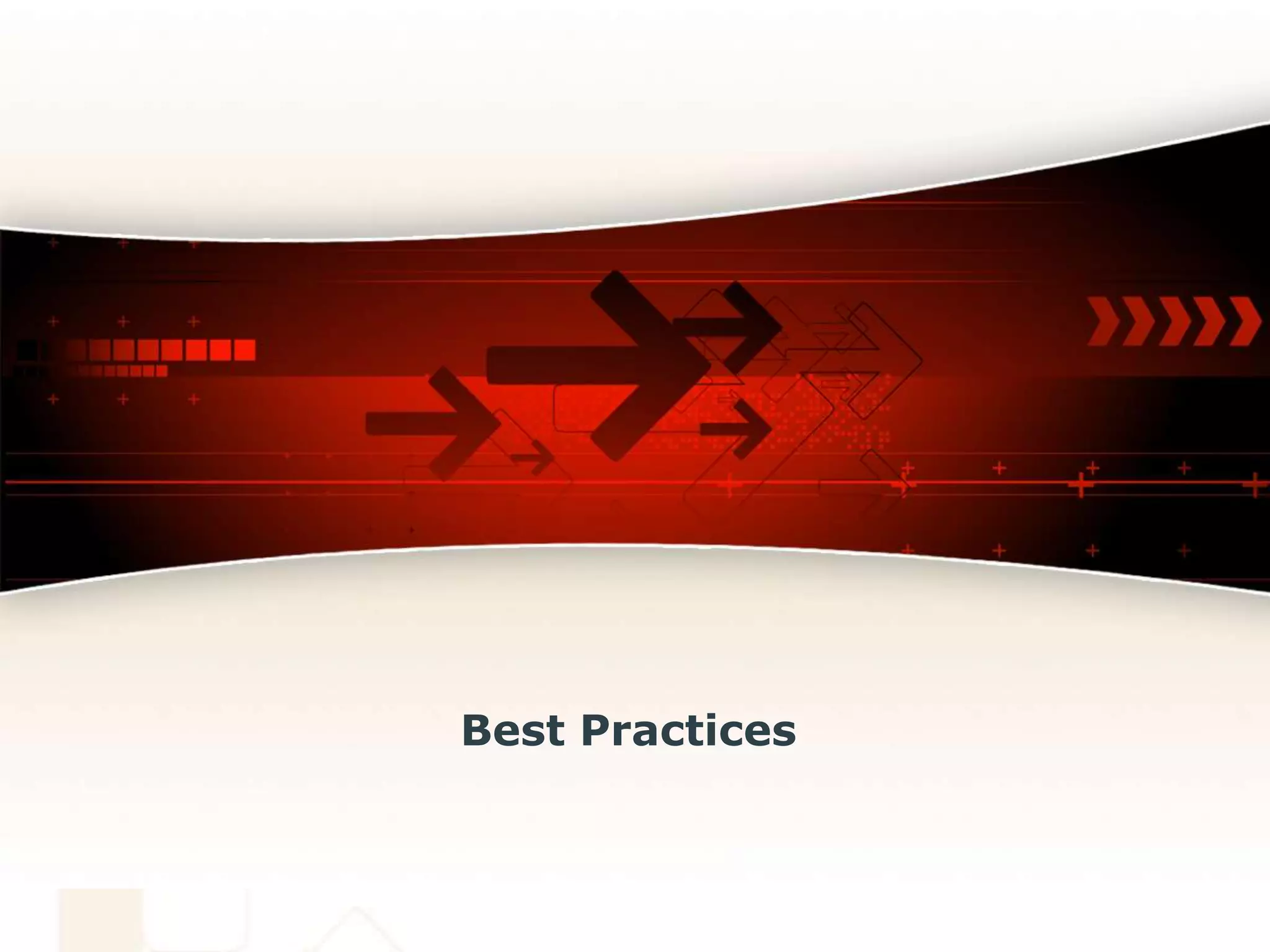 Best Practices